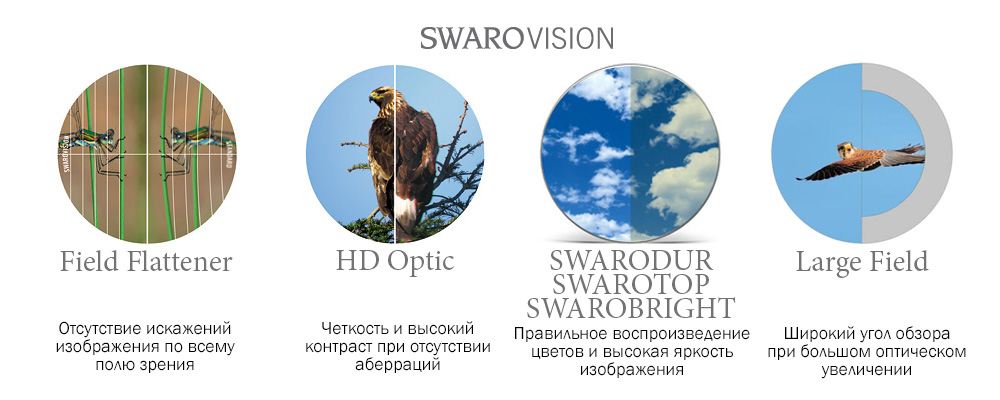 SWAROVISION

Field Flattener

Отсутствие искажений изображения по всему полю зрения

HD Optic

Четкость и высокий контраст при отсутствии аберраций

SWARODUR
SWAROTOP
SWAROBRIGHT

Правильное воспроизведение цветов и высокая яркость изображения

Large Field

Широкий угол обзора при большом оптическом увеличении